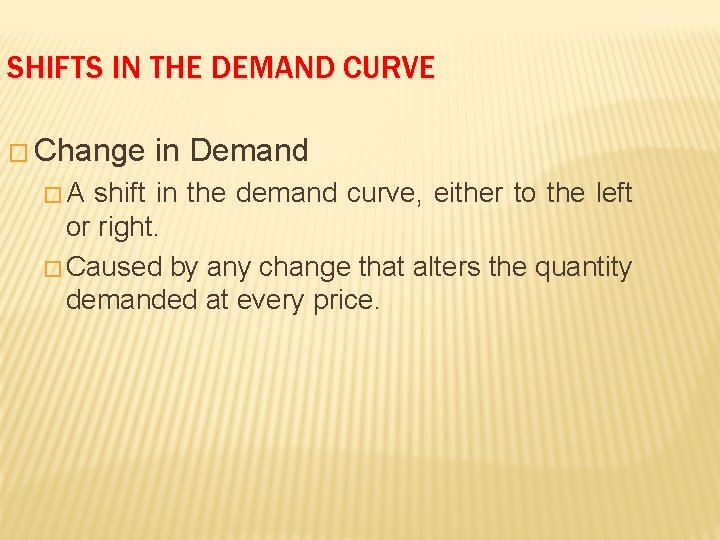 SHIFTS IN THE DEMAND CURVE

□ Change in Demand

□ A shift in the demand curve, either to the left or right.

□ Caused by any change that alters the quantity demanded at every price.